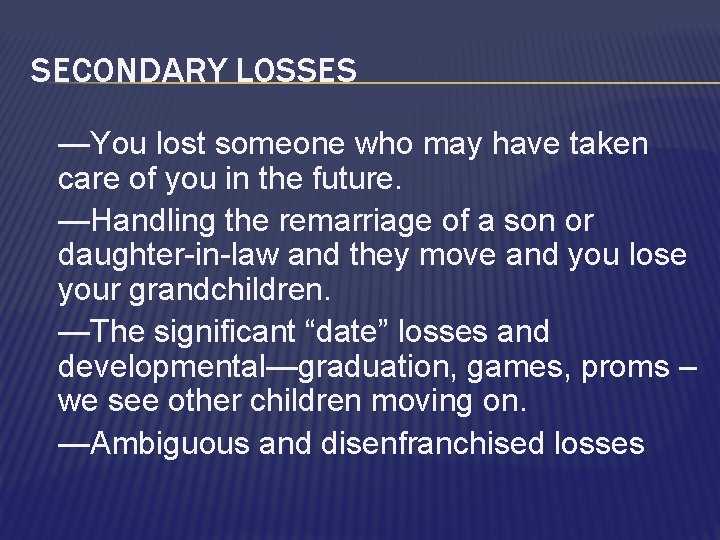 SECONDARY LOSSES

—You lost someone who may have taken care of you in the future.

—Handling the remarriage of a son or daughter-in-law and they move and you lose your grandchildren.

—The significant “date” losses and developmental—graduation, games, proms – we see other children moving on.

—Ambiguous and disenfranchised losses